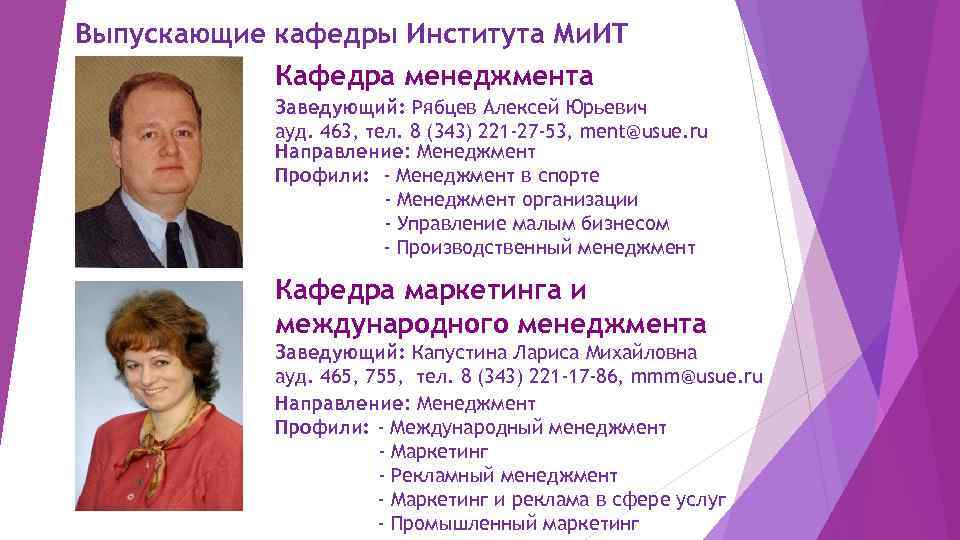 Выпускающие кафедры Института МиИТ

Кафедра менеджмента
Заведующий: Рябцев Алексей Юрьевич
ауд. 463, тел. 8 (343) 221-27-53, ment@usue.ru
Направление: Менеджмент
Профили: - Менеджмент в спорте
- Менеджмент организации
- Управление малым бизнесом
- Производственный менеджмент

Кафедра маркетинга и международного менеджмента
Заведующий: Капустина Лариса Михайловна
ауд. 465, 755, тел. 8 (343) 221-17-86, mmm@usue.ru
Направление: Менеджмент
Профили: - Международный менеджмент
- Маркетинг
- Рекламный менеджмент
- Маркетинг и реклама в сфере услуг
- Промышленный маркетинг